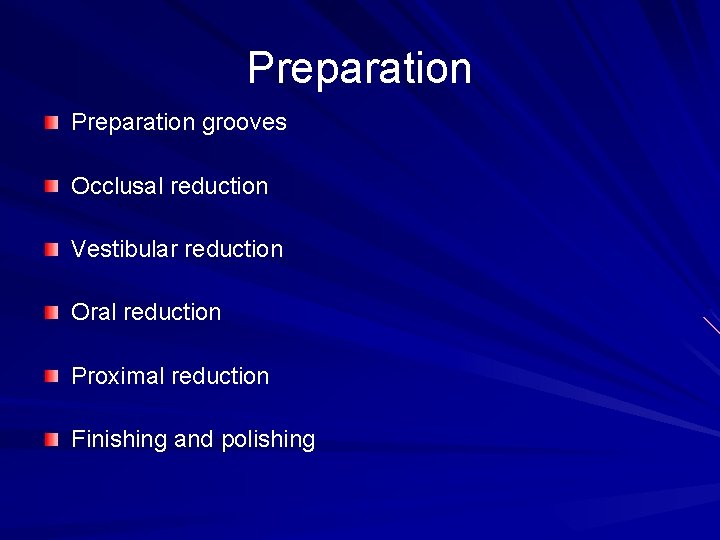 Preparation

Preparation grooves

Occlusal reduction

Vestibular reduction

Oral reduction

Proximal reduction

Finishing and polishing